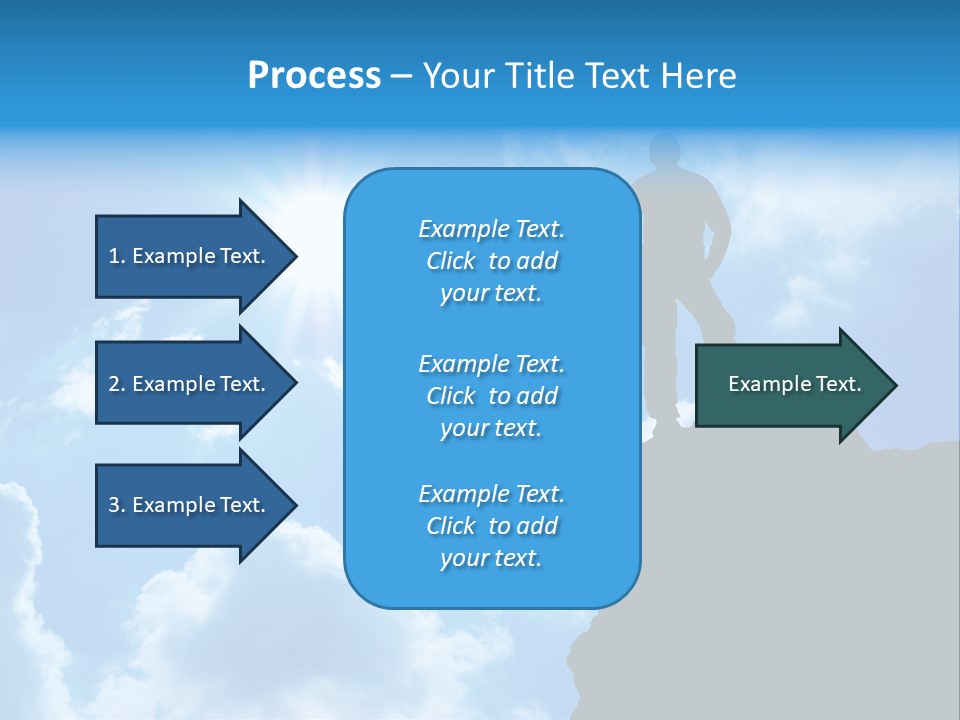 Process – Your Title Text Here

1. Example Text.

2. Example Text.

3. Example Text.

Example Text. Click to add your text.

Example Text. Click to add your text.

Example Text. Click to add your text.

Example Text.